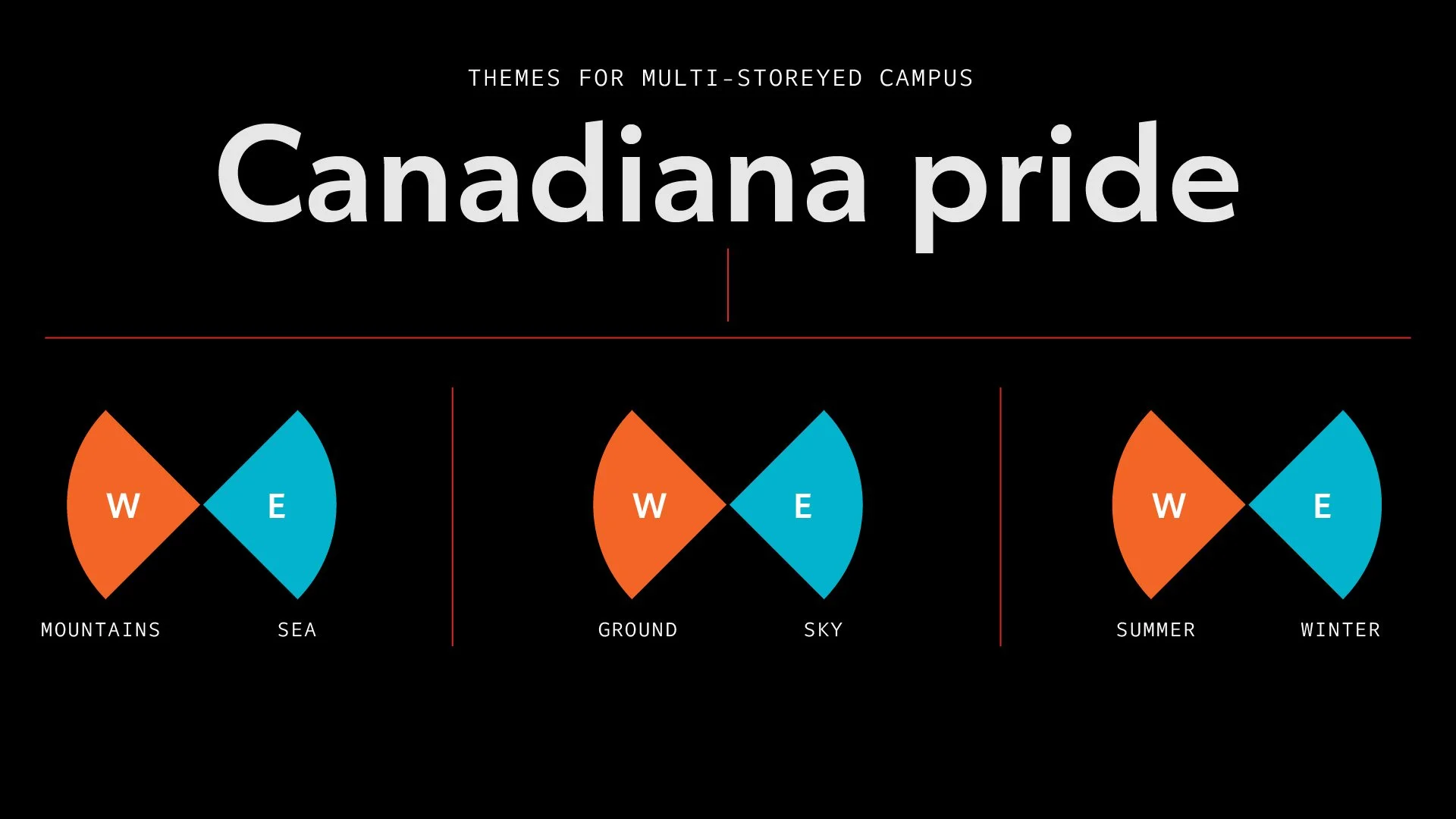 THEMES FOR MULTI-STOREYED CAMPUS

Canadiana pride

W E

MOUNTAINS SEA

W E

GROUND SKY

W E

SUMMER WINTER